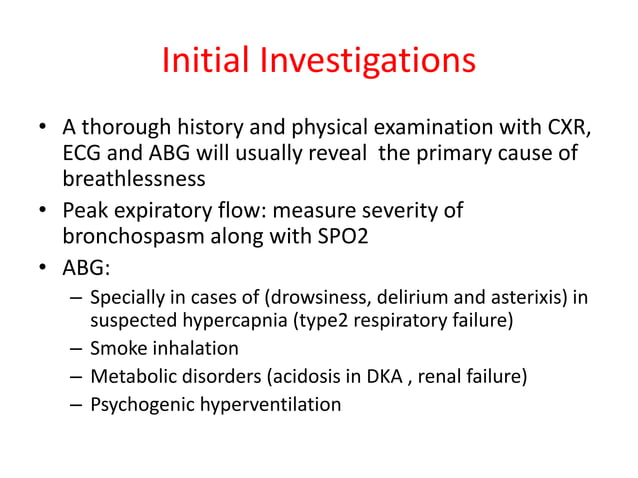 Initial Investigations

• A thorough history and physical examination with CXR, ECG and ABG will usually reveal the primary cause of breathlessness
• Peak expiratory flow: measure severity of bronchospasm along with SPO2
• ABG:
– Specially in cases of (drowsiness, delirium and asterixis) in suspected hypercapnia (type2 respiratory failure)
– Smoke inhalation
– Metabolic disorders (acidosis in DKA , renal failure)
– Psychogenic hyperventilation